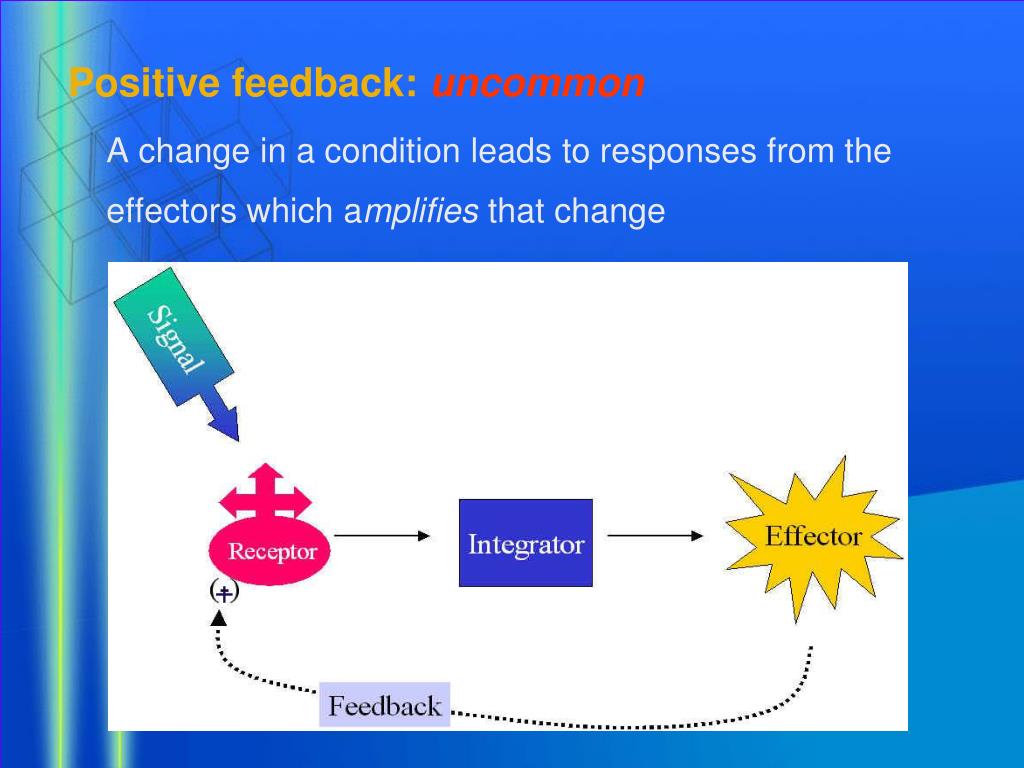 Positive feedback: uncommon

A change in a condition leads to responses from the effectors which amplifies that change

Signal

Receptor

Integrator

Effector

(+)

Feedback